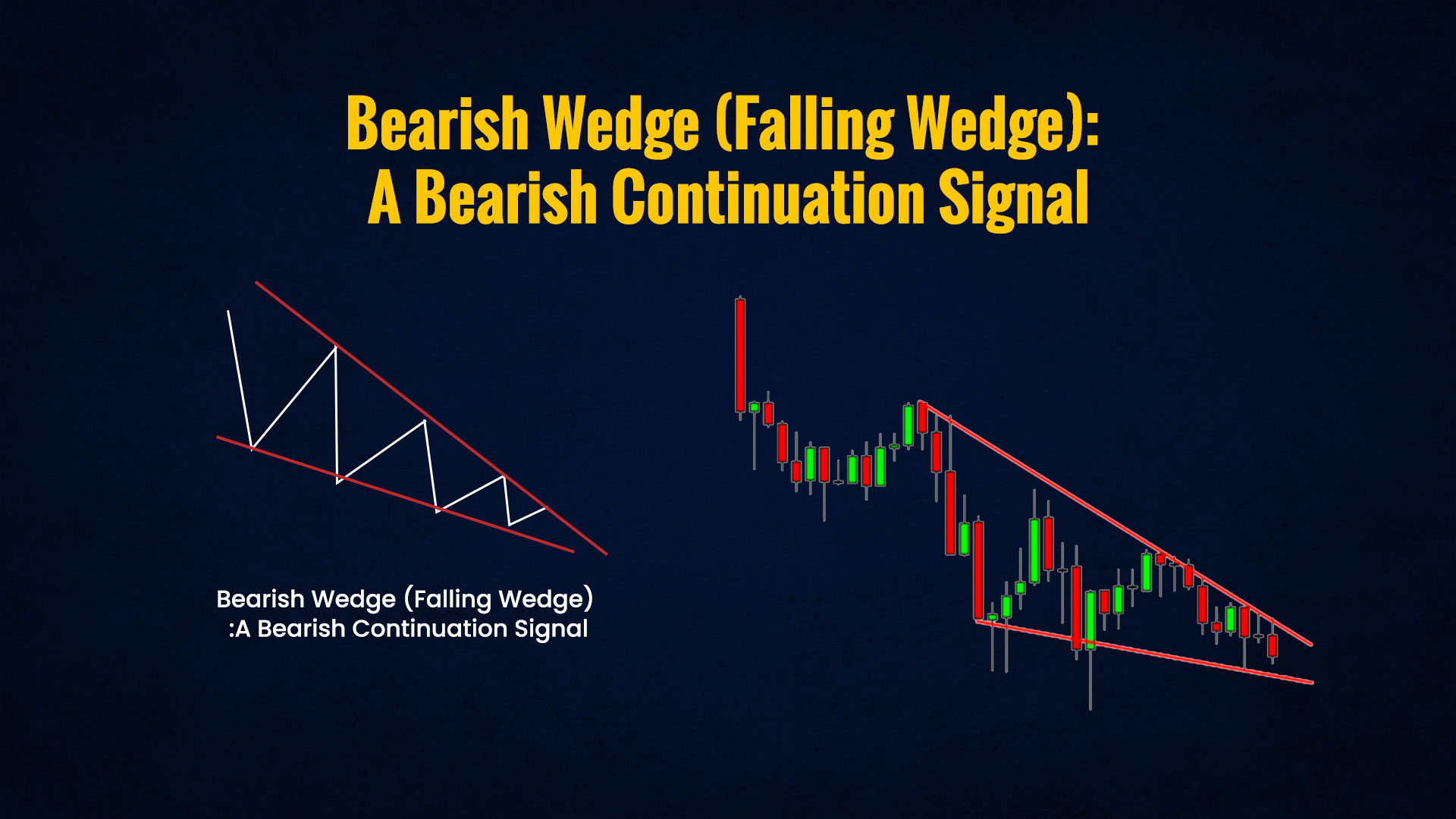 Bearish Wedge (Falling Wedge):
A Bearish Continuation Signal

Bearish Wedge (Falling Wedge)
:A Bearish Continuation Signal